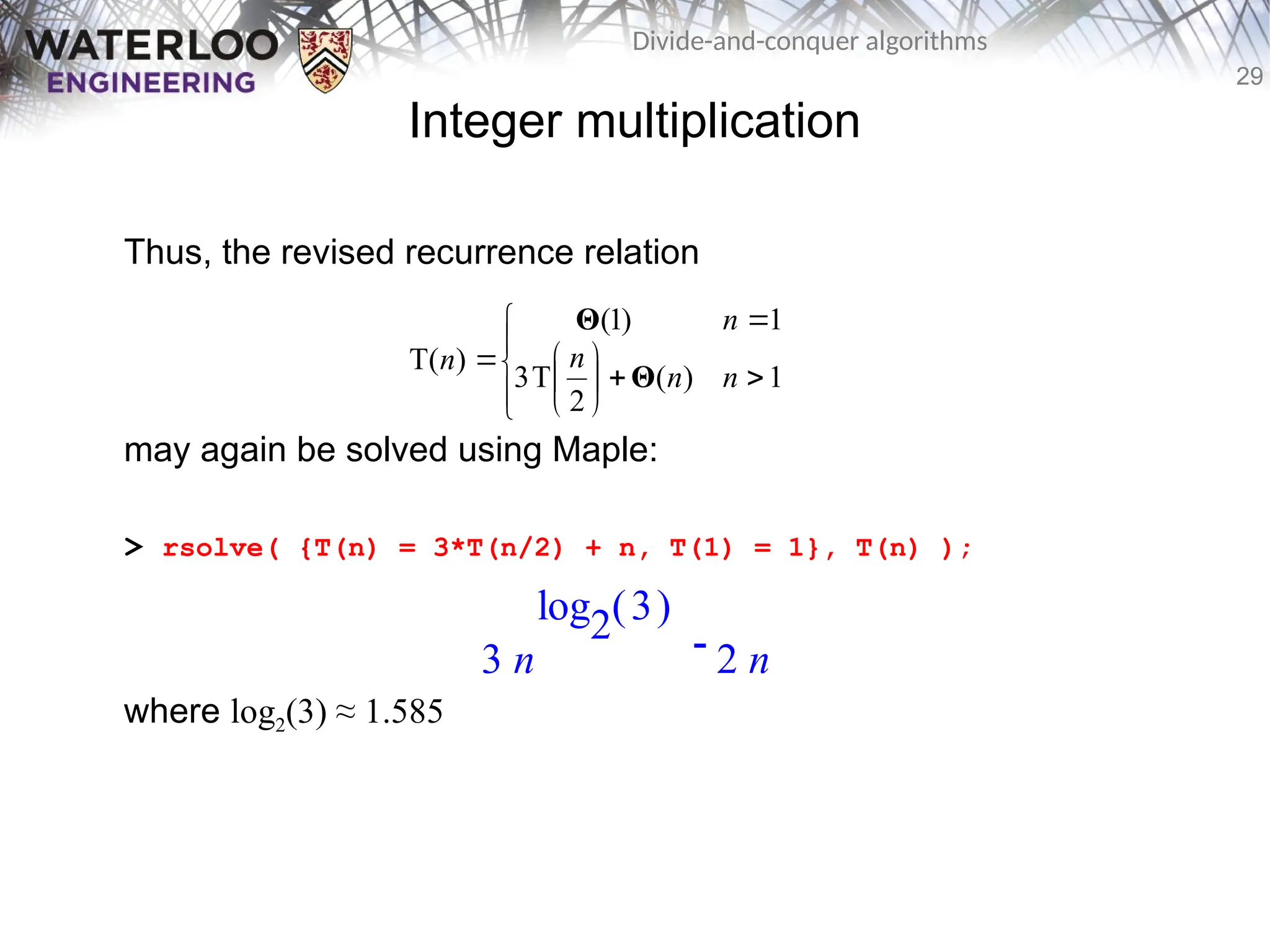 WATERLOO ENGINEERING

Divide-and-conquer algorithms

29

Integer multiplication

Thus, the revised recurrence relation

$T(n) = \begin{cases} \Theta(1) & n = 1 \\ 3T\left(\frac{n}{2}\right) + \Theta(n) & n > 1 \end{cases}$

may again be solved using Maple:

> rsolve( {T(n) = 3*T(n/2) + n, T(1) = 1}, T(n) );

$3 n^{\log_2(3)} - 2 n$

where $\log_2(3) \approx 1.585$